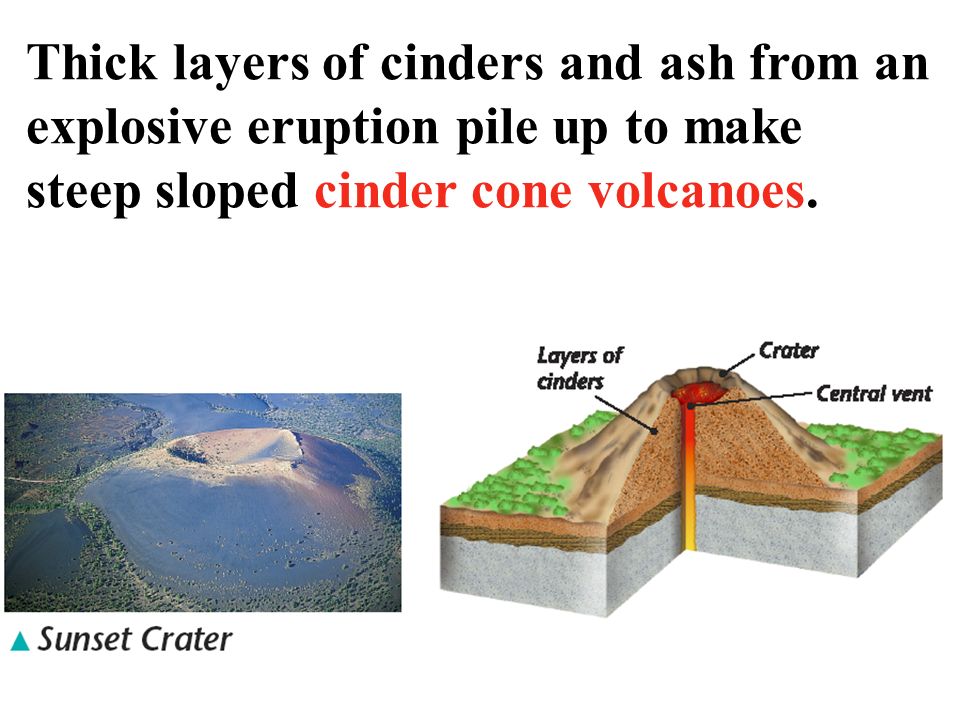 Thick layers of cinders and ash from an explosive eruption pile up to make steep sloped cinder cone volcanoes.

Layers of cinders

Crater

Central vent

▲ Sunset Crater